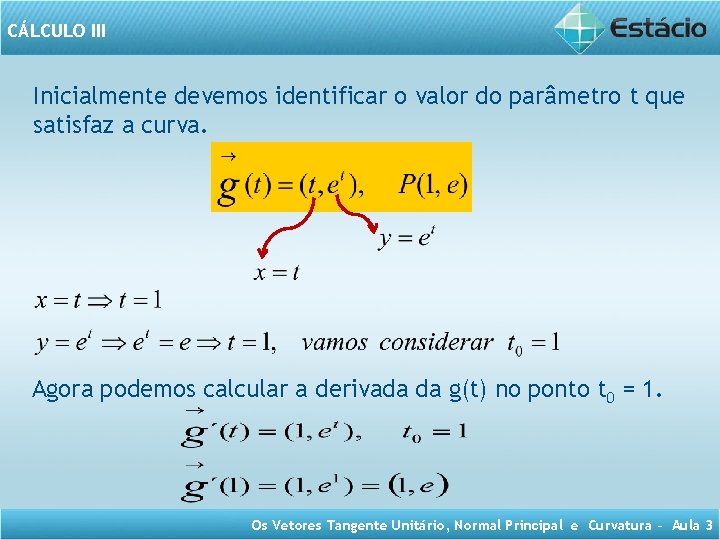 CÁLCULO III

Estácio

Inicialmente devemos identificar o valor do parâmetro t que satisfaz a curva.

$\vec{g}(t) = (t, e^t), \quad P(1, e)$

$y = e^t$

$x = t$

$x = t \Rightarrow t = 1$

$y = e^t \Rightarrow e^t = e \Rightarrow t = 1, \quad vamos\ considerar\ t_0 = 1$

Agora podemos calcular a derivada da g(t) no ponto $t_0$ = 1.

$\vec{g}'(t) = (1, e^t), \quad t_0 = 1$

$\vec{g}'(1) = (1, e^1) = (1, e)$

Os Vetores Tangente Unitário, Normal Principal e Curvatura – Aula 3